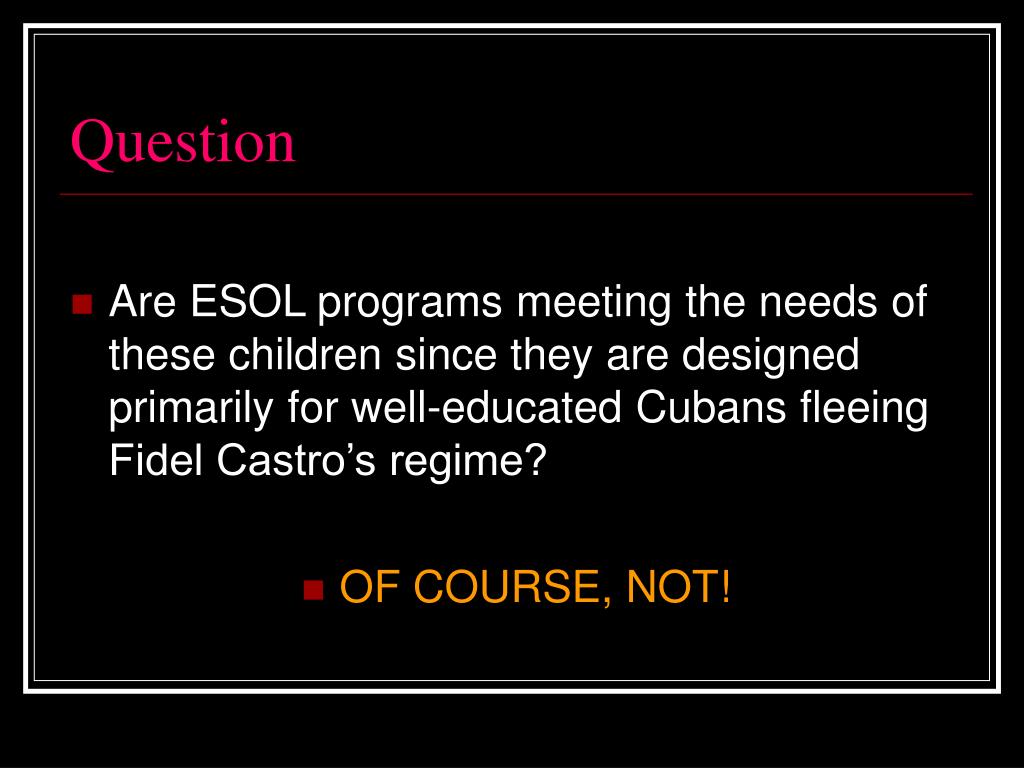 Question

Are ESOL programs meeting the needs of these children since they are designed primarily for well-educated Cubans fleeing Fidel Castro’s regime?

OF COURSE, NOT!